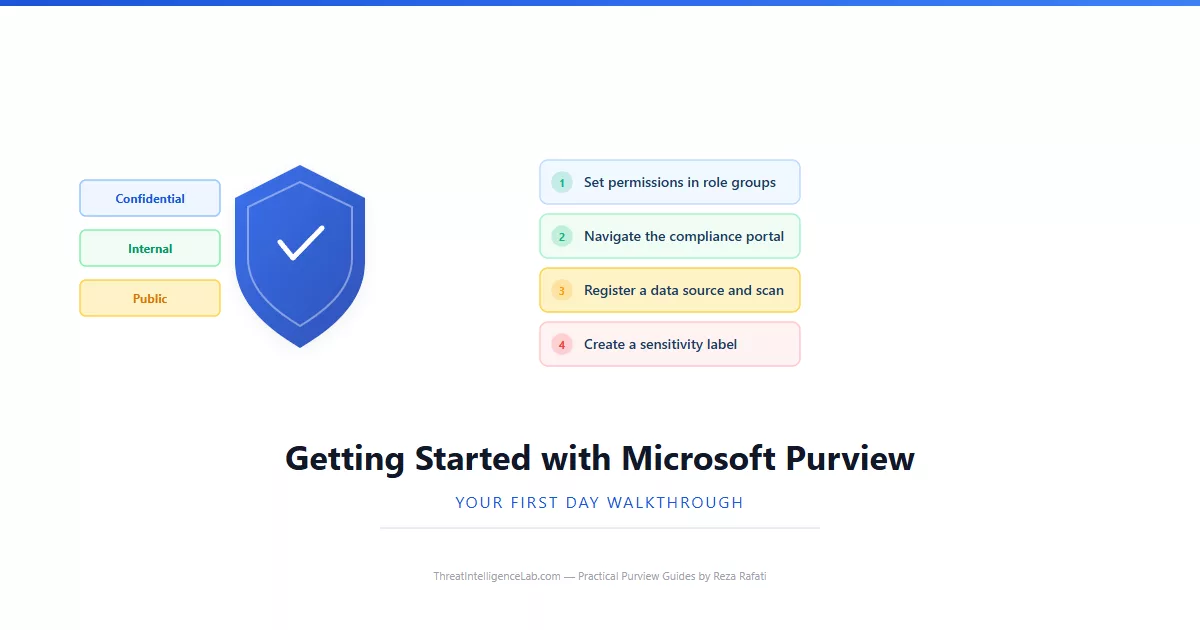 Confidential

Internal

Public

1 Set permissions in role groups

2 Navigate the compliance portal

3 Register a data source and scan

4 Create a sensitivity label

Getting Started with Microsoft Purview

YOUR FIRST DAY WALKTHROUGH

ThreatIntelligenceLab.com — Practical Purview Guides by Reza Rafati